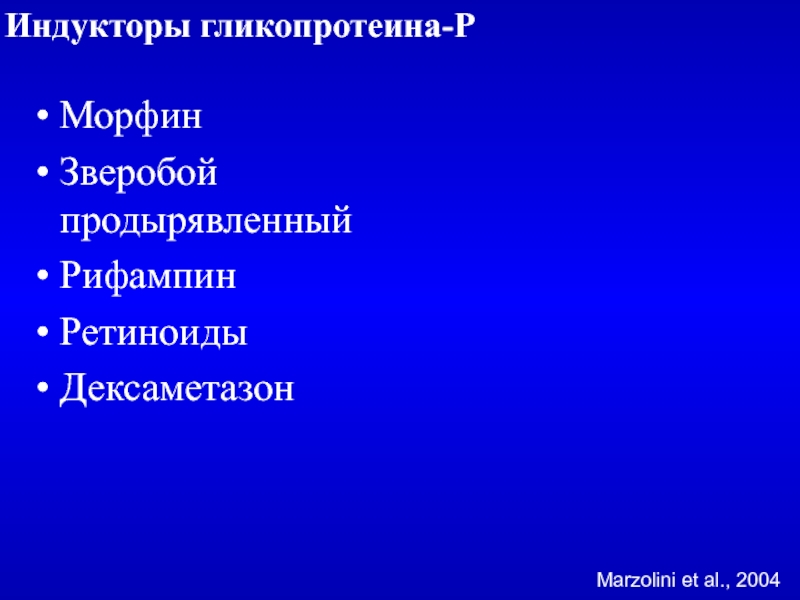 Индукторы гликопротеина-Р

• Морфин
• Зверобой продырявленный
• Рифампин
• Ретиноиды
• Дексаметазон

Marzolini et al., 2004